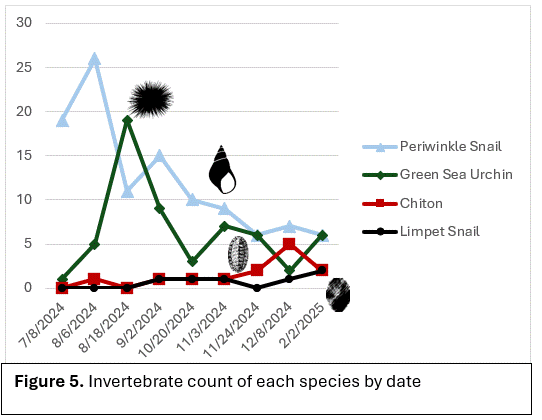 30
25
20
15
10
5
0

7/8/2024
8/6/2024
8/18/2024
9/2/2024
10/20/2024
11/3/2024
11/24/2024
12/8/2024
2/2/2025

Periwinkle Snail
Green Sea Urchin
Chiton
Limpet Snail

**Figure 5.** Invertebrate count of each species by date